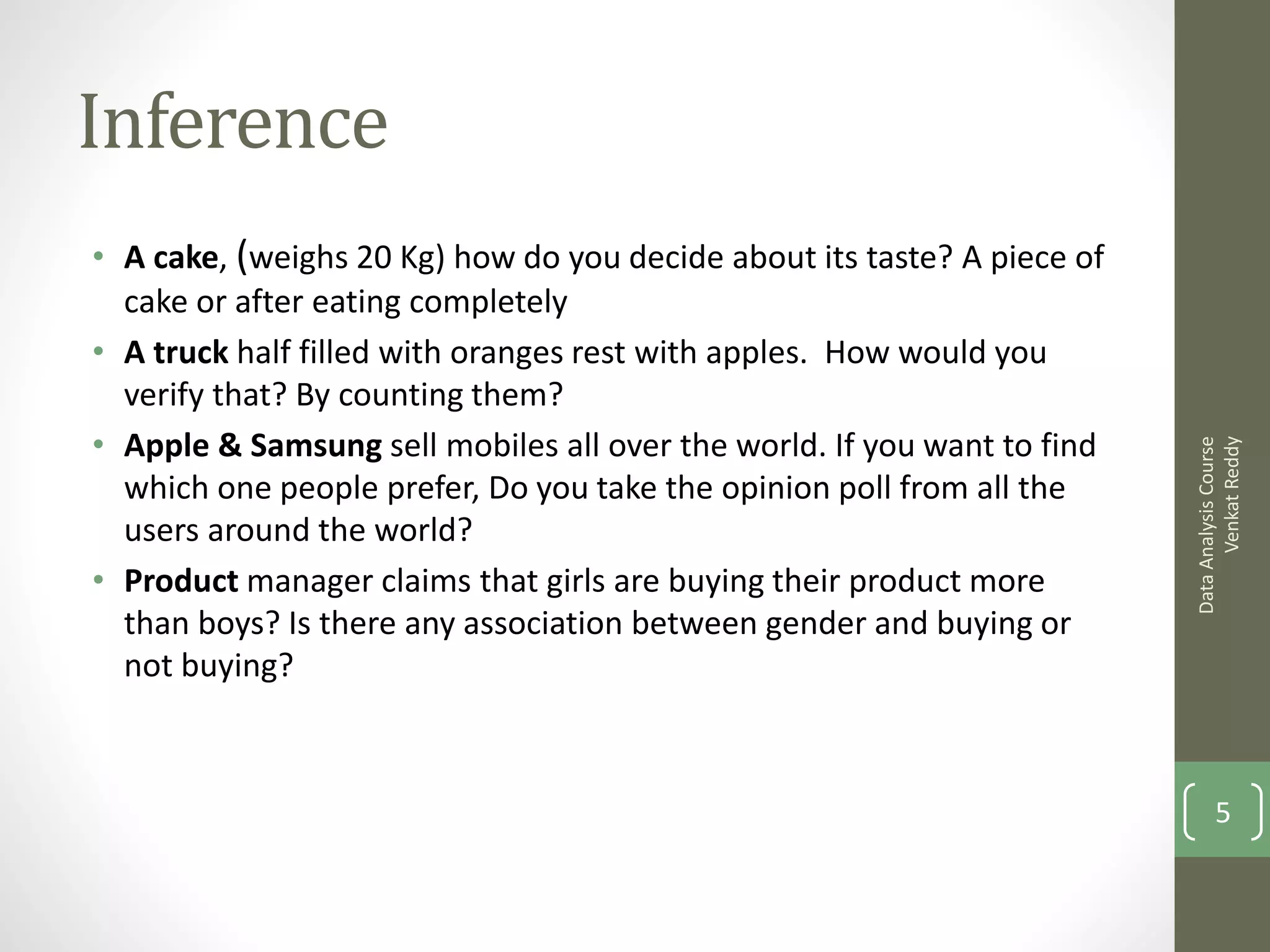 Inference

• A cake, (weighs 20 Kg) how do you decide about its taste? A piece of cake or after eating completely
• A truck half filled with oranges rest with apples.  How would you verify that? By counting them?
• Apple & Samsung sell mobiles all over the world. If you want to find which one people prefer, Do you take the opinion poll from all the users around the world?
• Product manager claims that girls are buying their product more than boys? Is there any association between gender and buying or not buying?

Data Analysis Course
Venkat Reddy

5